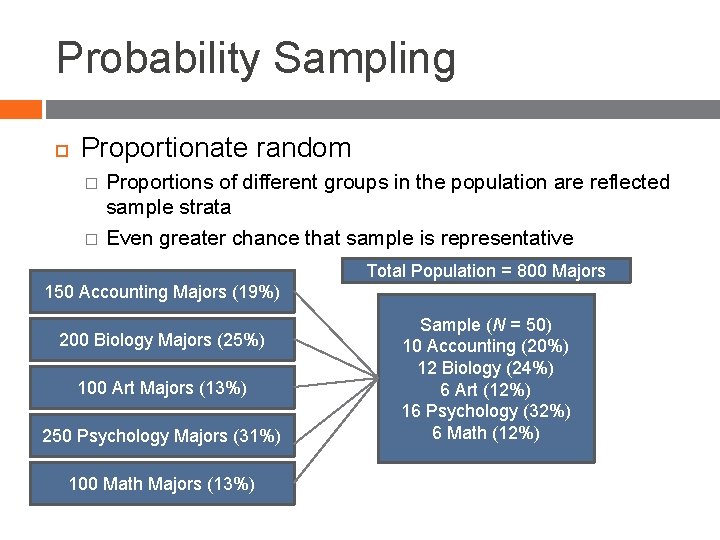 Probability Sampling

Proportionate random

Proportions of different groups in the population are reflected sample strata

Even greater chance that sample is representative

Total Population = 800 Majors

150 Accounting Majors (19%)

200 Biology Majors (25%)

100 Art Majors (13%)

250 Psychology Majors (31%)

100 Math Majors (13%)

Sample ($N$ = 50)
10 Accounting (20%)
12 Biology (24%)
6 Art (12%)
16 Psychology (32%)
6 Math (12%)